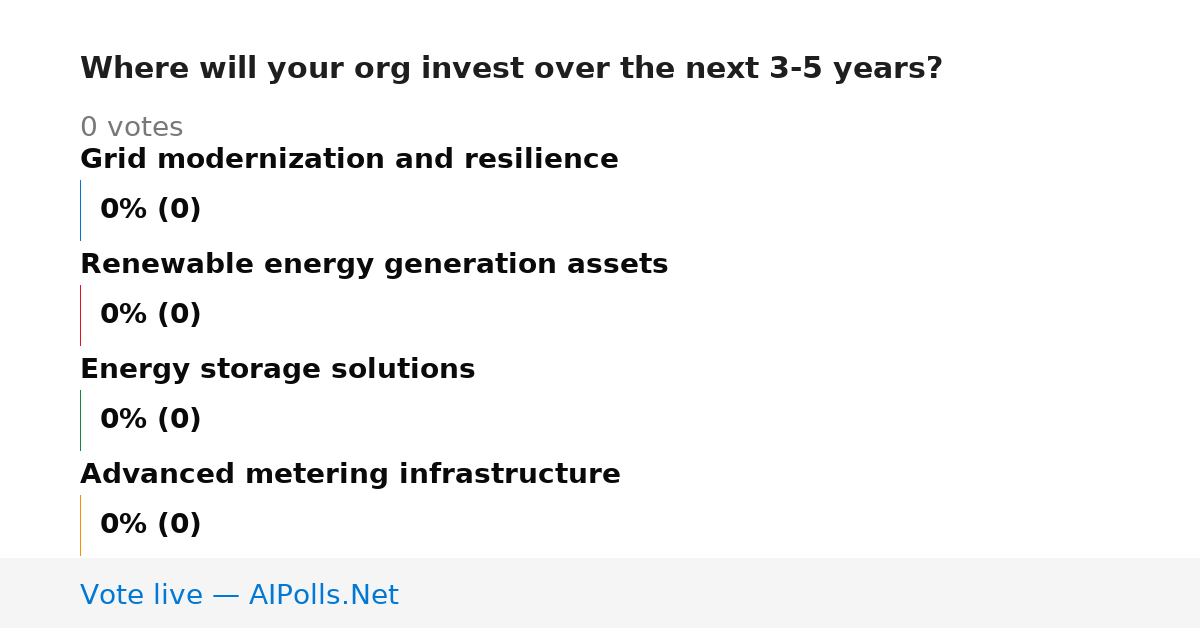 Where will your org invest over the next 3-5 years?

0 votes

Grid modernization and resilience

0% (0)

Renewable energy generation assets

0% (0)

Energy storage solutions

0% (0)

Advanced metering infrastructure

0% (0)

Vote live — AIPolls.Net